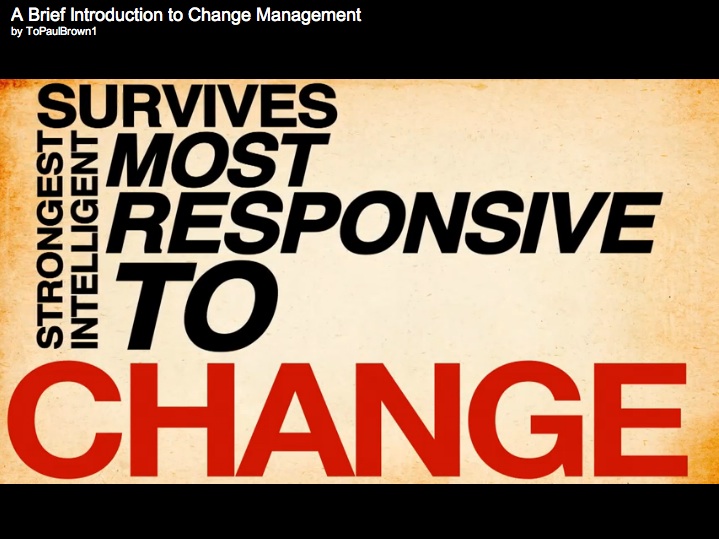 A Brief Introduction to Change Management
by ToPaulBrown1

STRONGEST
INTELLIGENT
SURVIVES
MOST
RESPONSIVE
TO
CHANGE